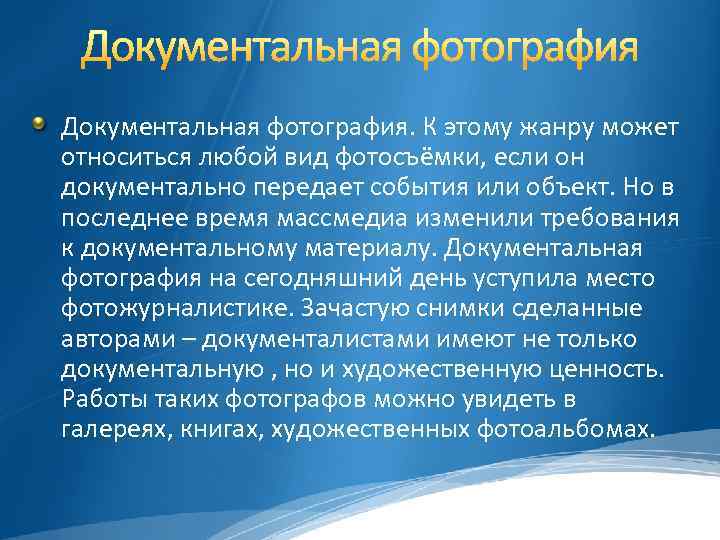 Документальная фотография

Документальная фотография. К этому жанру может относиться любой вид фотосъёмки, если он документально передает события или объект. Но в последнее время массмедиа изменили требования к документальному материалу. Документальная фотография на сегодняшний день уступила место фотожурналистике. Зачастую снимки сделанные авторами – документалистами имеют не только документальную , но и художественную ценность. Работы таких фотографов можно увидеть в галереях, книгах, художественных фотоальбомах.